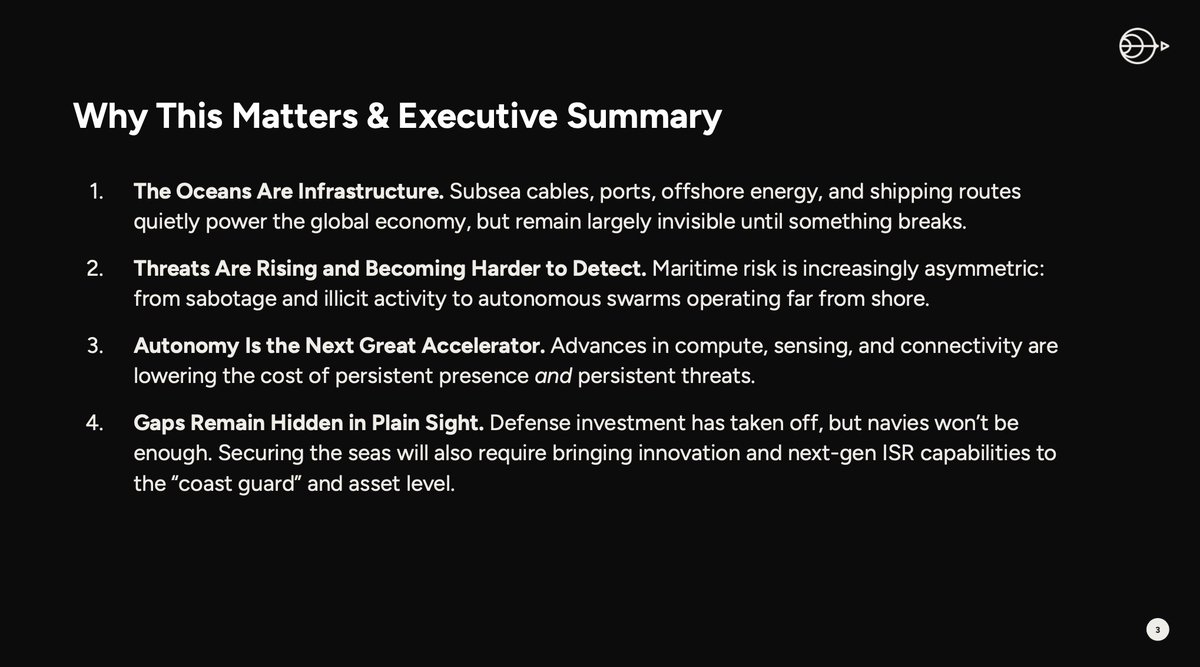 Why This Matters & Executive Summary

1. The Oceans Are Infrastructure. Subsea cables, ports, offshore energy, and shipping routes quietly power the global economy, but remain largely invisible until something breaks.

2. Threats Are Rising and Becoming Harder to Detect. Maritime risk is increasingly asymmetric: from sabotage and illicit activity to autonomous swarms operating far from shore.

3. Autonomy Is the Next Great Accelerator. Advances in compute, sensing, and connectivity are lowering the cost of persistent presence and persistent threats.

4. Gaps Remain Hidden in Plain Sight. Defense investment has taken off, but navies won't be enough. Securing the seas will also require bringing innovation and next-gen ISR capabilities to the "coast guard" and asset level.

3